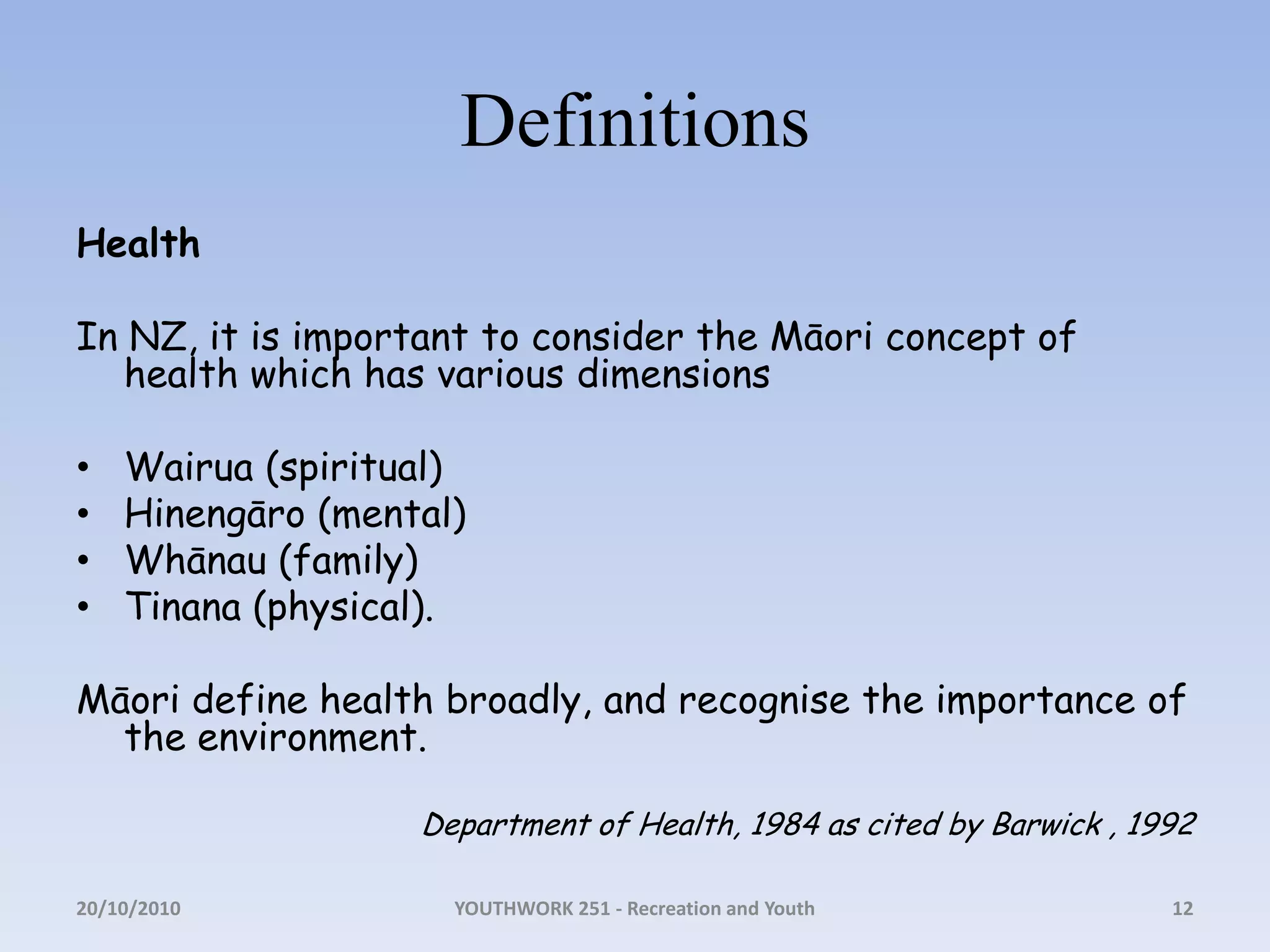 Definitions

Health

In NZ, it is important to consider the Māori concept of health which has various dimensions

• Wairua (spiritual)
• Hinengāro (mental)
• Whānau (family)
• Tinana (physical).

Māori define health broadly, and recognise the importance of the environment.

Department of Health, 1984 as cited by Barwick , 1992

20/10/2010

YOUTHWORK 251 - Recreation and Youth

12